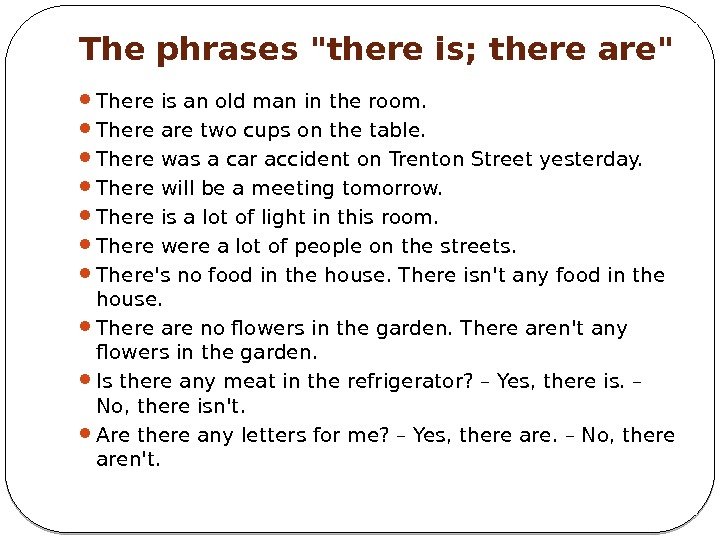 The phrases "there is; there are"

- There is an old man in the room.
- There are two cups on the table.
- There was a car accident on Trenton Street yesterday.
- There will be a meeting tomorrow.
- There is a lot of light in this room.
- There were a lot of people on the streets.
- There's no food in the house. There isn't any food in the house.
- There are no flowers in the garden. There aren't any flowers in the garden.
- Is there any meat in the refrigerator? – Yes, there is. – No, there isn't.
- Are there any letters for me? – Yes, there are. – No, there aren't.